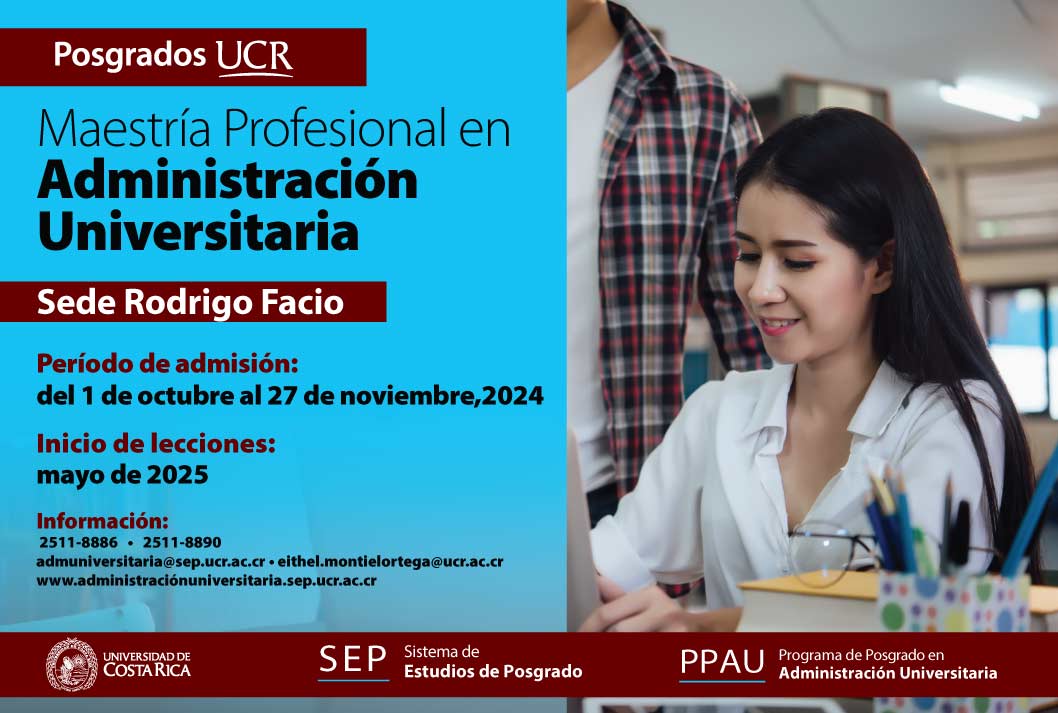 Posgrados UCR

Maestría Profesional en
Administración Universitaria

Sede Rodrigo Facio

Período de admisión:
del 1 de octubre al 27 de noviembre,2024

Inicio de lecciones:
mayo de 2025

Información:
2511-8886 • 2511-8890
admuniversitaria@sep.ucr.ac.cr • eithel.montielortega@ucr.ac.cr
www.administraciónuniversitaria.sep.ucr.ac.cr

UNIVERSIDAD DE COSTA RICA

SEP Sistema de Estudios de Posgrado

PPAU Programa de Posgrado en Administración Universitaria